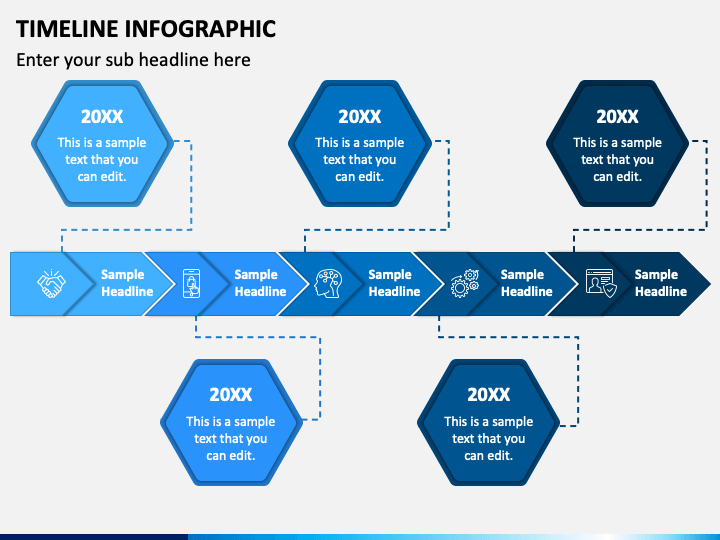 TIMELINE INFOGRAPHIC

Enter your sub headline here

20XX
This is a sample text that you can edit.

20XX
This is a sample text that you can edit.

20XX
This is a sample text that you can edit.

Sample Headline

Sample Headline

Sample Headline

Sample Headline

Sample Headline

20XX
This is a sample text that you can edit.

20XX
This is a sample text that you can edit.